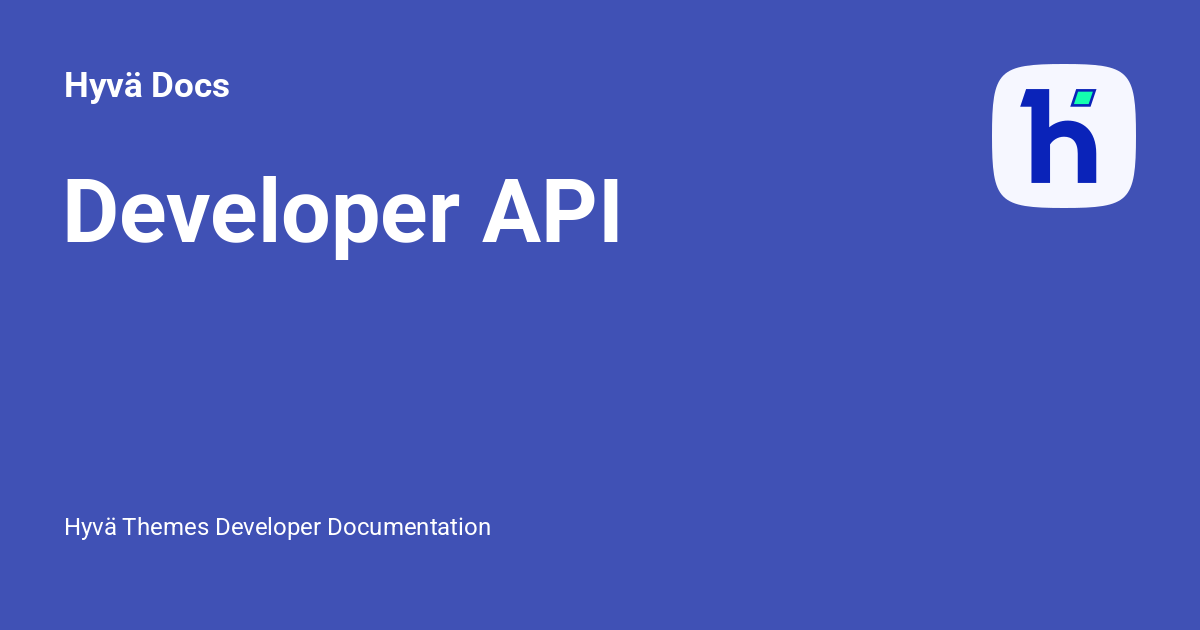 Hyvä Docs

Developer API

Hyvä Themes Developer Documentation